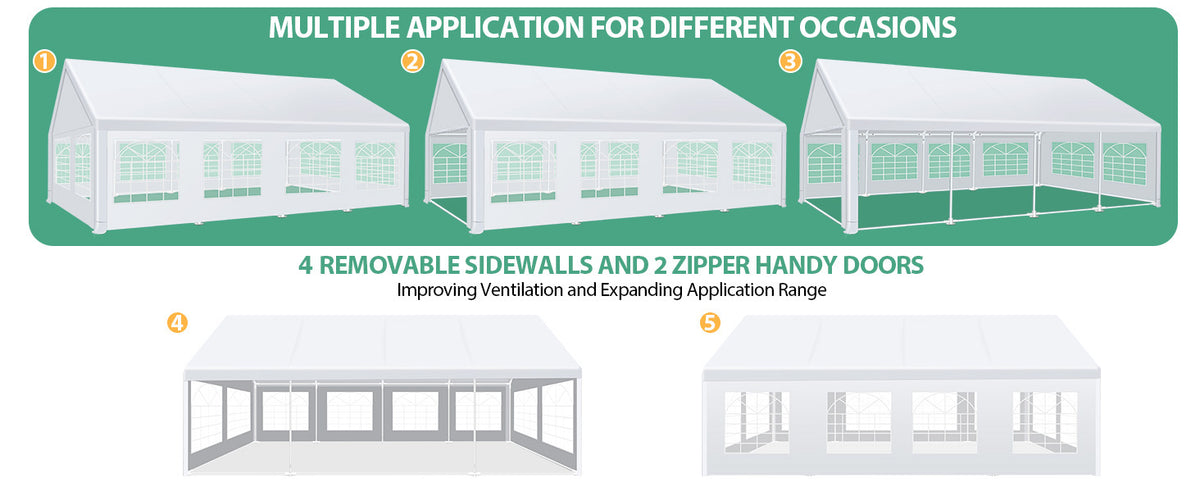 MULTIPLE APPLICATION FOR DIFFERENT OCCASIONS

1

2

3

4 REMOVABLE SIDEWALLS AND 2 ZIPPER HANDY DOORS
Improving Ventilation and Expanding Application Range

4

5